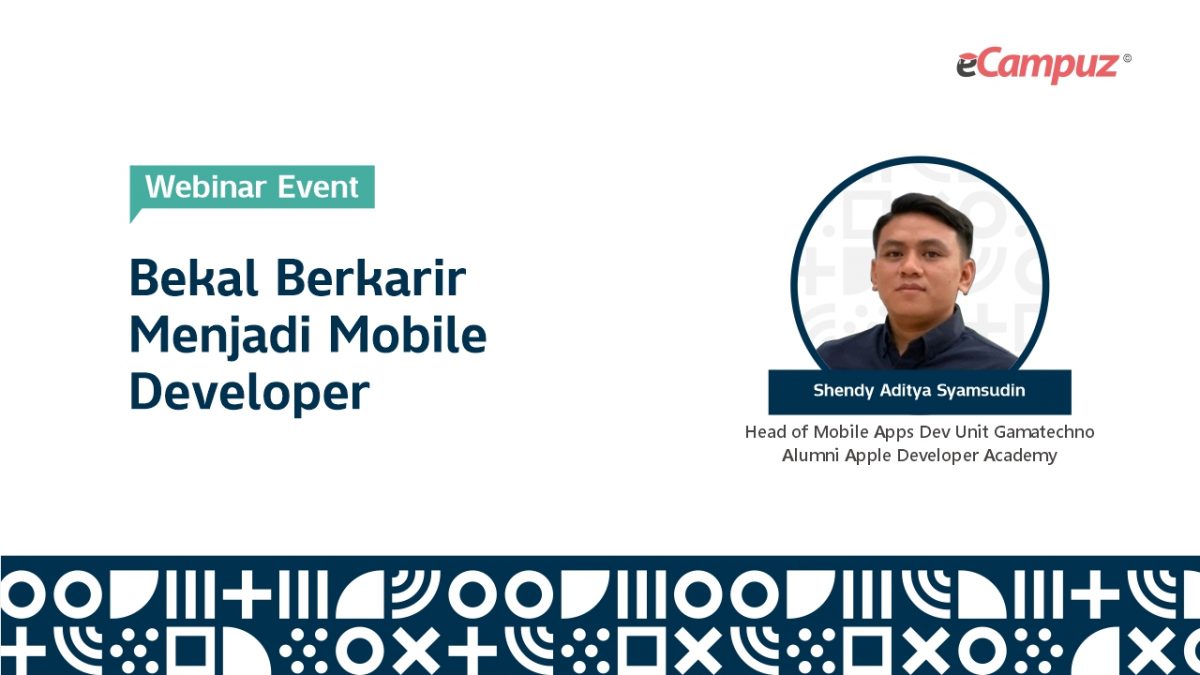 eCampuz ©

Webinar Event

Bekal Berkarir Menjadi Mobile Developer

Shendy Aditya Syamsudin

Head of Mobile Apps Dev Unit Gamatechno
Alumni Apple Developer Academy